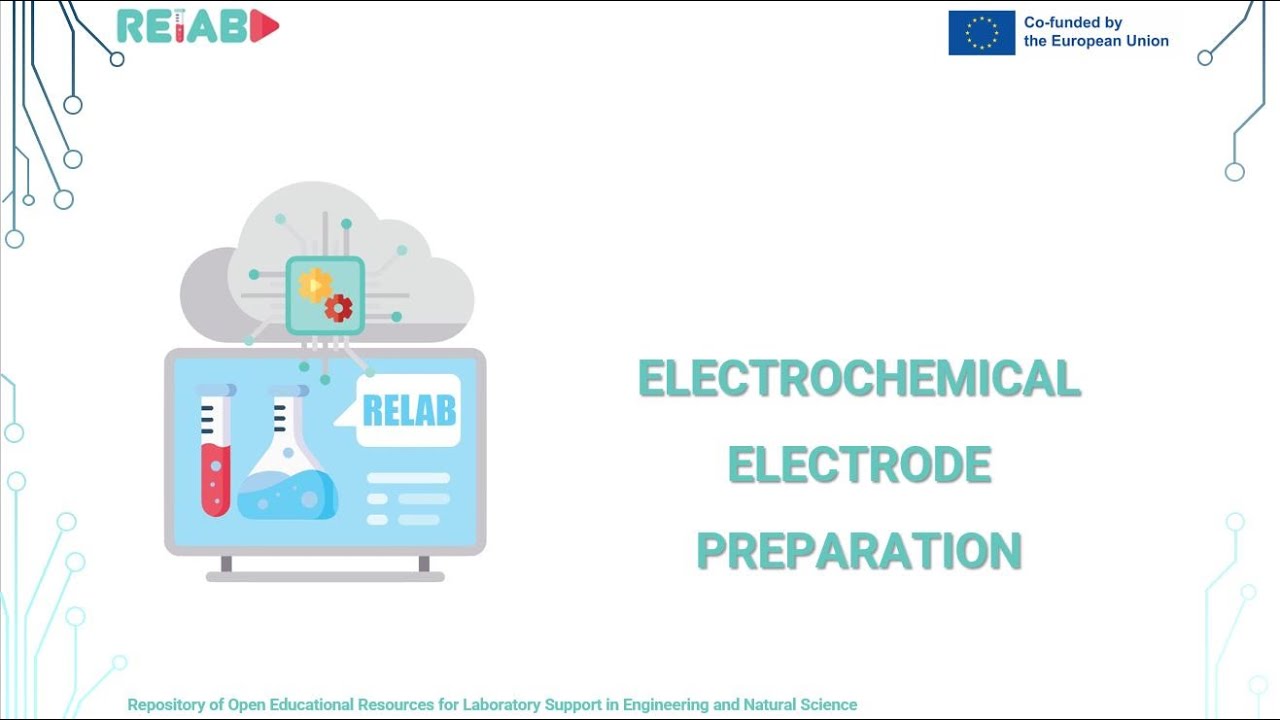 RELAB

Co-funded by the European Union

RELAB

ELECTROCHEMICAL ELECTRODE PREPARATION

Repository of Open Educational Resources for Laboratory Support in Engineering and Natural Science